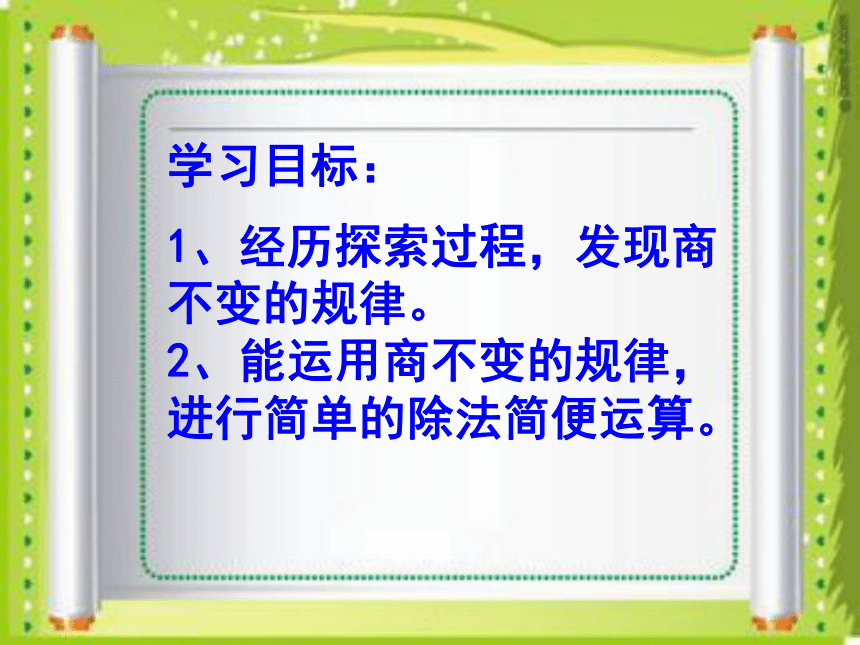 学习目标：

1、经历探索过程，发现商不变的规律。
2、能运用商不变的规律，进行简单的除法简便运算。